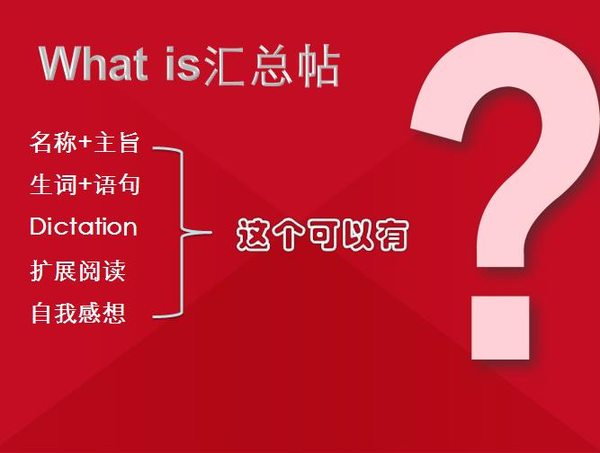 What is汇总帖

名称+主旨
生词+语句
Dictation
扩展阅读
自我感想

这个可以有

?